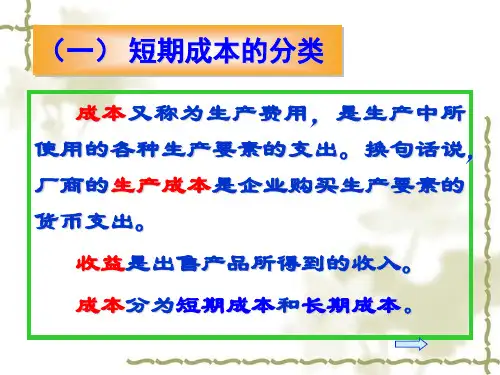 （一） 短期成本的分类

成本又称为生产费用，是生产中所使用的各种生产要素的支出。换句话说，厂商的生产成本是企业购买生产要素的货币支出。

收益是出售产品所得到的收入。

成本分为短期成本和长期成本。